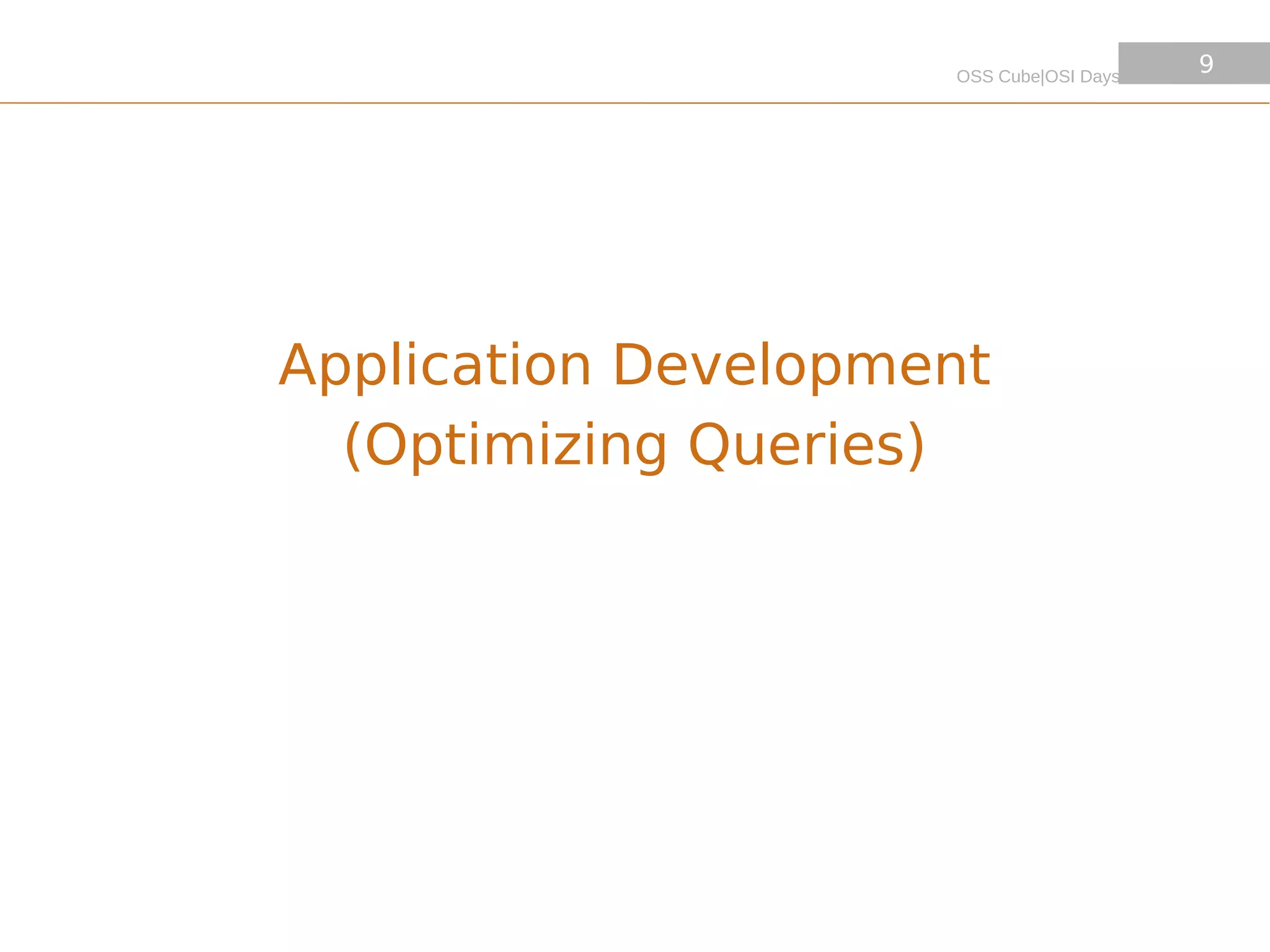 OSS Cube|OSI Days

9

Application Development
(Optimizing Queries)